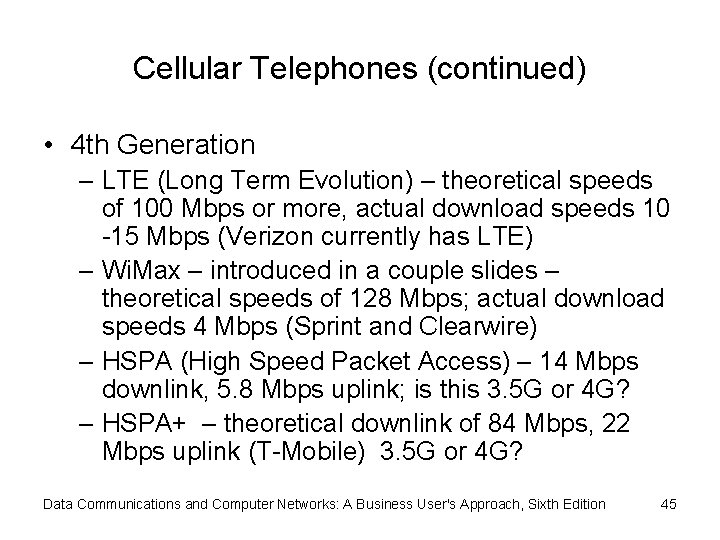 Cellular Telephones (continued)

• 4th Generation
– LTE (Long Term Evolution) – theoretical speeds of 100 Mbps or more, actual download speeds 10 -15 Mbps (Verizon currently has LTE)
– WiMax – introduced in a couple slides – theoretical speeds of 128 Mbps; actual download speeds 4 Mbps (Sprint and Clearwire)
– HSPA (High Speed Packet Access) – 14 Mbps downlink, 5.8 Mbps uplink; is this 3.5G or 4G?
– HSPA+ – theoretical downlink of 84 Mbps, 22 Mbps uplink (T-Mobile) 3.5G or 4G?

Data Communications and Computer Networks: A Business User's Approach, Sixth Edition 45